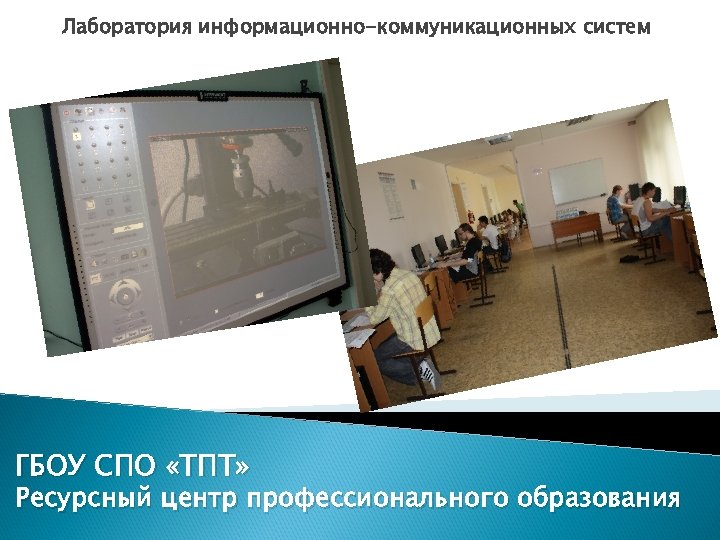 Лаборатория информационно-коммуникационных систем

ГБОУ СПО «ТПТ»
Ресурсный центр профессионального образования